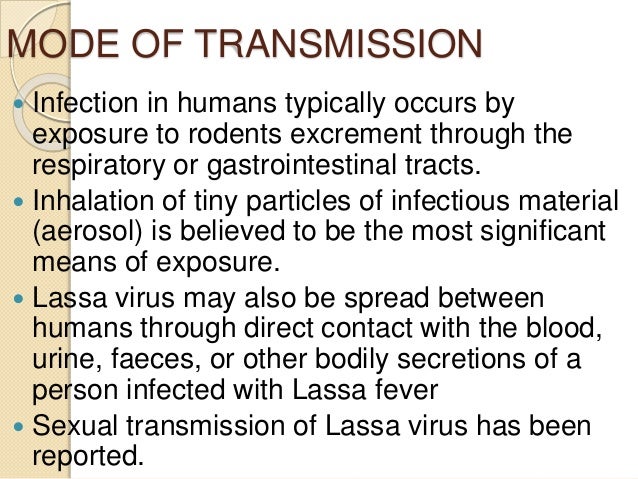 MODE OF TRANSMISSION

- Infection in humans typically occurs by exposure to rodents excrement through the respiratory or gastrointestinal tracts.
- Inhalation of tiny particles of infectious material (aerosol) is believed to be the most significant means of exposure.
- Lassa virus may also be spread between humans through direct contact with the blood, urine, faeces, or other bodily secretions of a person infected with Lassa fever
- Sexual transmission of Lassa virus has been reported.